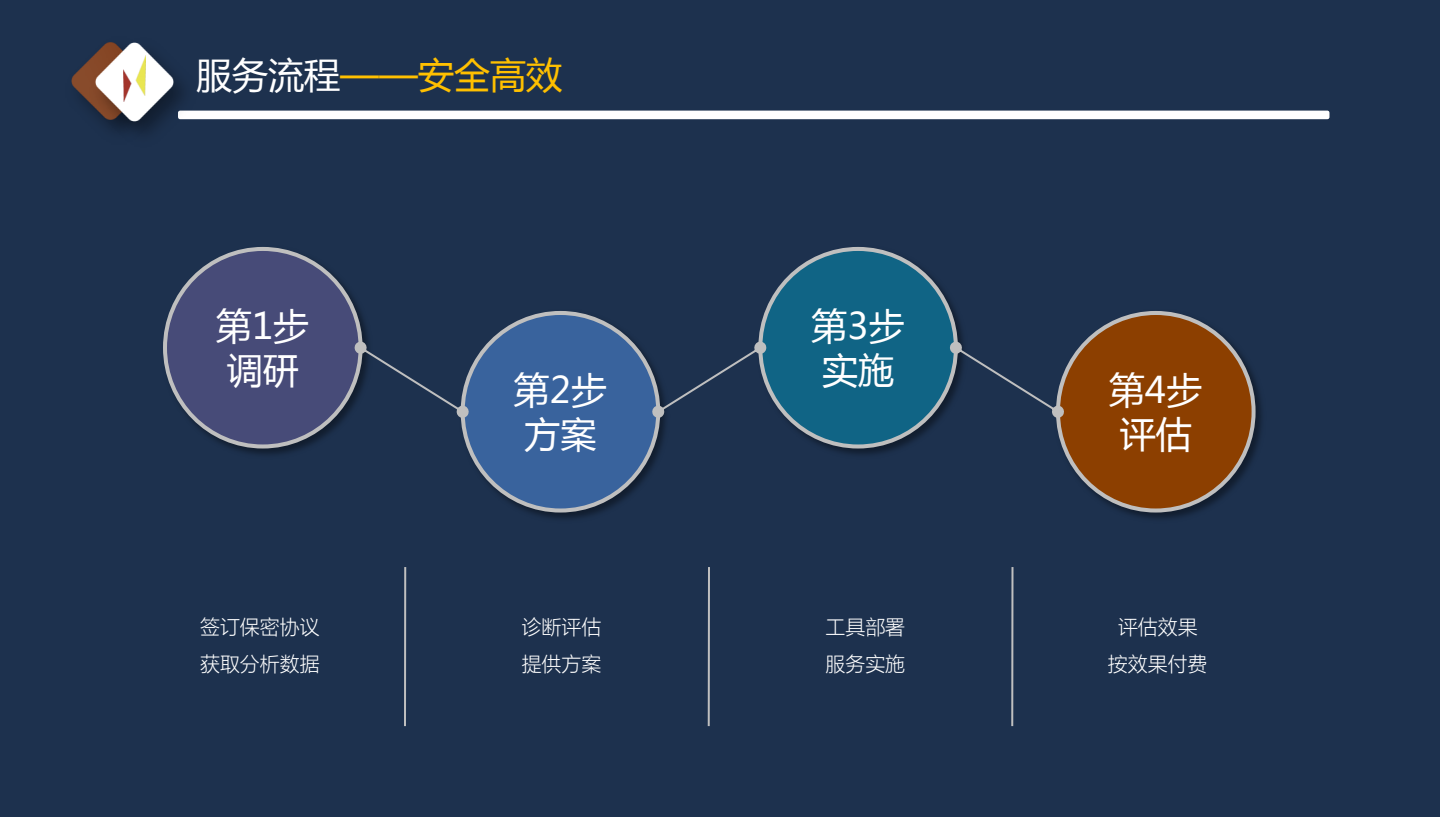 服务流程——安全高效

第1步
调研

第2步
方案

第3步
实施

第4步
评估

签订保密协议
获取分析数据

诊断评估
提供方案

工具部署
服务实施

评估效果
按效果付费